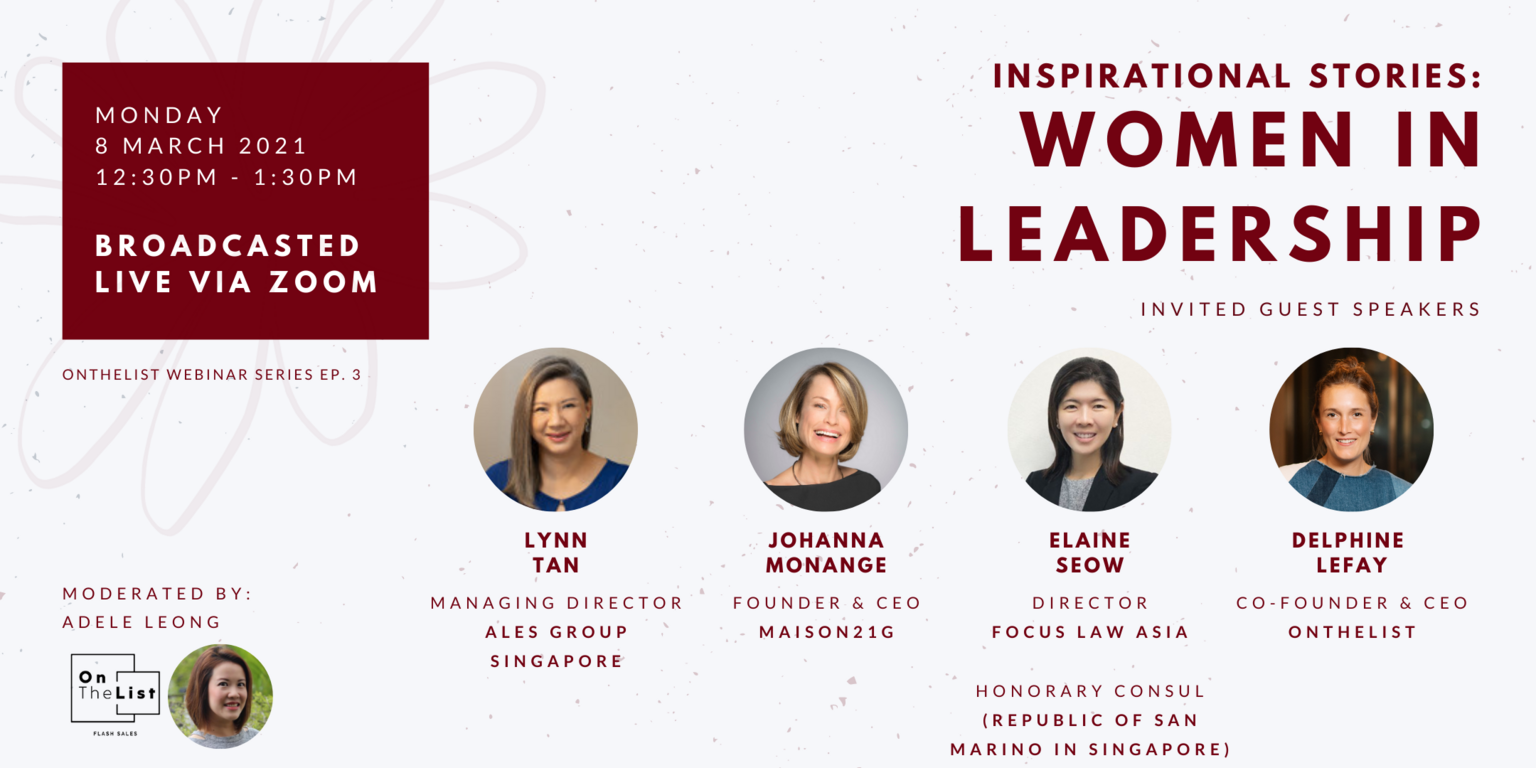 MONDAY
8 MARCH 2021
12:30PM - 1:30PM

BROADCASTED LIVE VIA ZOOM

ONTHELIST WEBINAR SERIES EP. 3

INSPIRATIONAL STORIES:
WOMEN IN LEADERSHIP

INVITED GUEST SPEAKERS

LYNN TAN
MANAGING DIRECTOR
ALES GROUP SINGAPORE

JOHANNA MONANGE
FOUNDER & CEO
MAISON21G

ELAINE SEOW
DIRECTOR
FOCUS LAW ASIA

HONORARY CONSUL
(REPUBLIC OF SAN MARINO IN SINGAPORE)

DELPHINE LEFAY
CO-FOUNDER & CEO
ONTHELIST

MODERATED BY:
ADELE LEONG

On The List
FLASH SALES